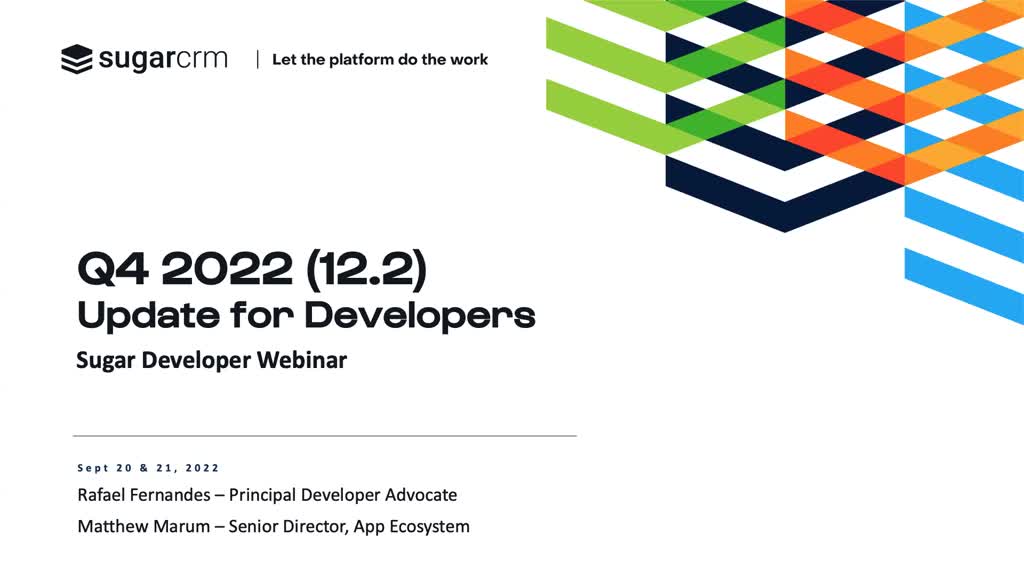 sugarcrm | Let the platform do the work

Q4 2022 (12.2)
Update for Developers

Sugar Developer Webinar

Sept 20 & 21, 2022

Rafael Fernandes – Principal Developer Advocate

Matthew Marum – Senior Director, App Ecosystem